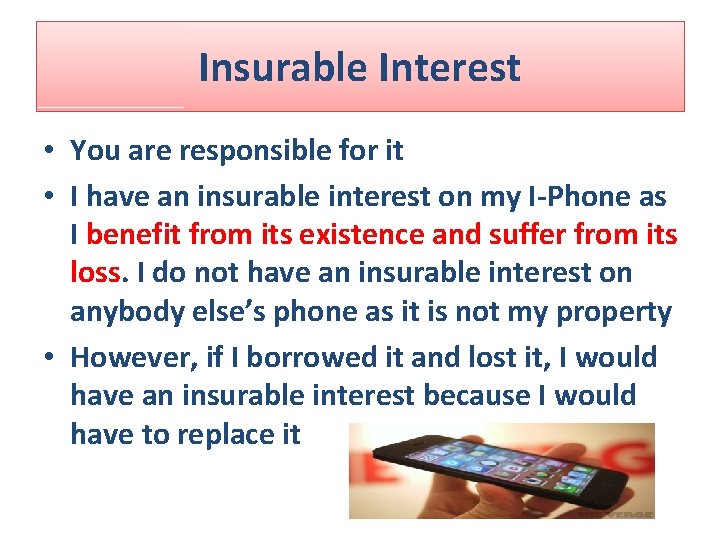 Insurable Interest

• You are responsible for it
• I have an insurable interest on my I-Phone as I benefit from its existence and suffer from its loss. I do not have an insurable interest on anybody else's phone as it is not my property
• However, if I borrowed it and lost it, I would have an insurable interest because I would have to replace it